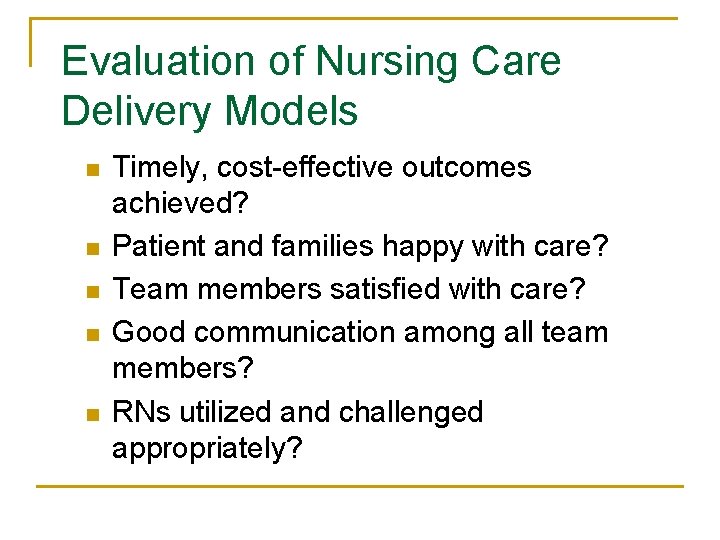 Evaluation of Nursing Care Delivery Models

- Timely, cost-effective outcomes achieved?
- Patient and families happy with care?
- Team members satisfied with care?
- Good communication among all team members?
- RNs utilized and challenged appropriately?